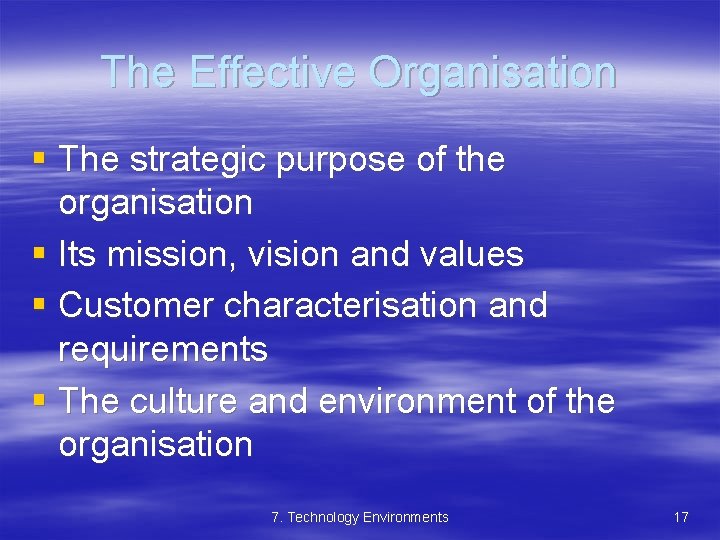 The Effective Organisation

- The strategic purpose of the organisation
- Its mission, vision and values
- Customer characterisation and requirements
- The culture and environment of the organisation

7. Technology Environments

17